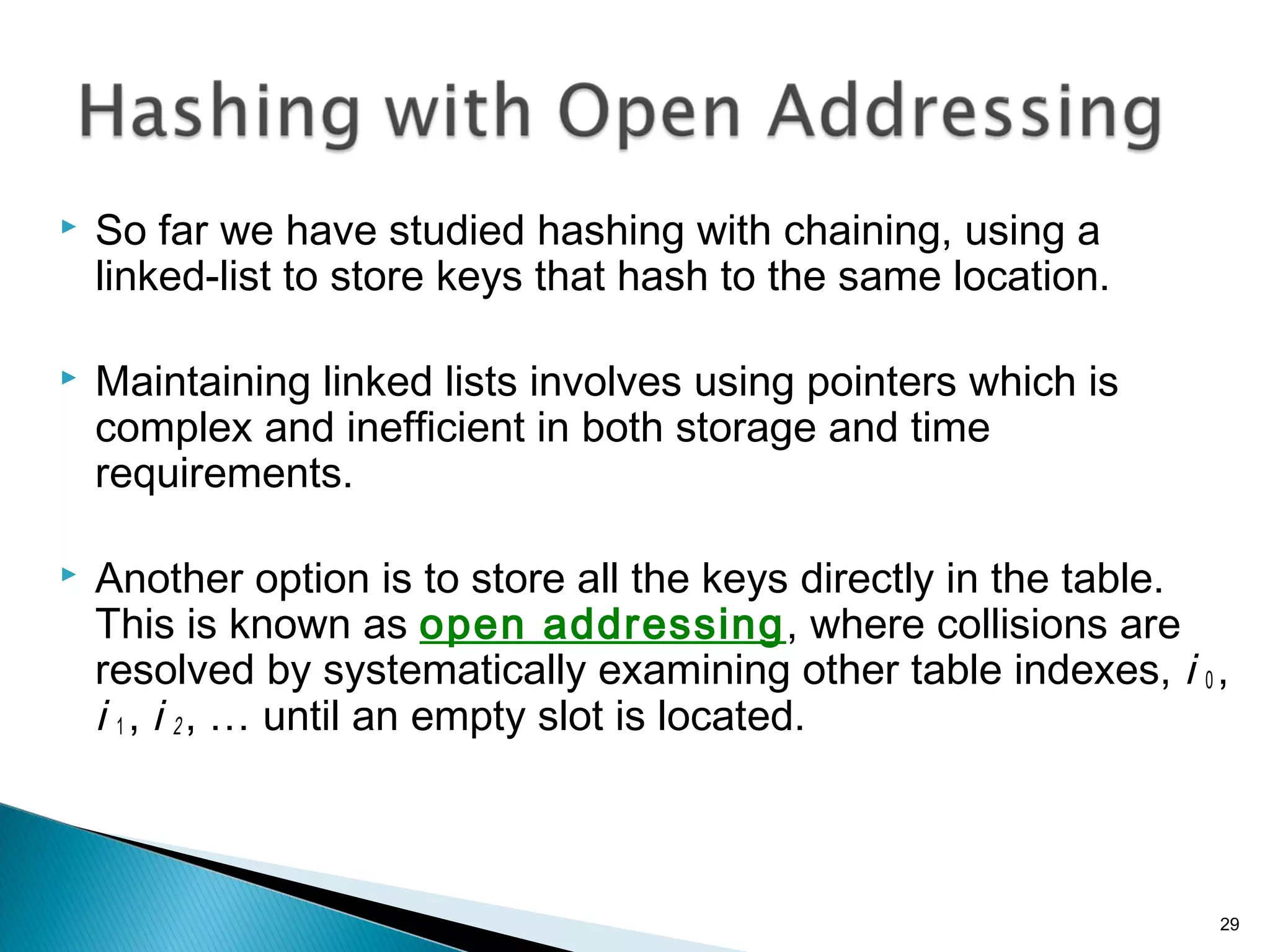 Hashing with Open Addressing

So far we have studied hashing with chaining, using a linked-list to store keys that hash to the same location.

Maintaining linked lists involves using pointers which is complex and inefficient in both storage and time requirements.

Another option is to store all the keys directly in the table. This is known as open addressing, where collisions are resolved by systematically examining other table indexes, $i_0$, $i_1$, $i_2$, … until an empty slot is located.

29